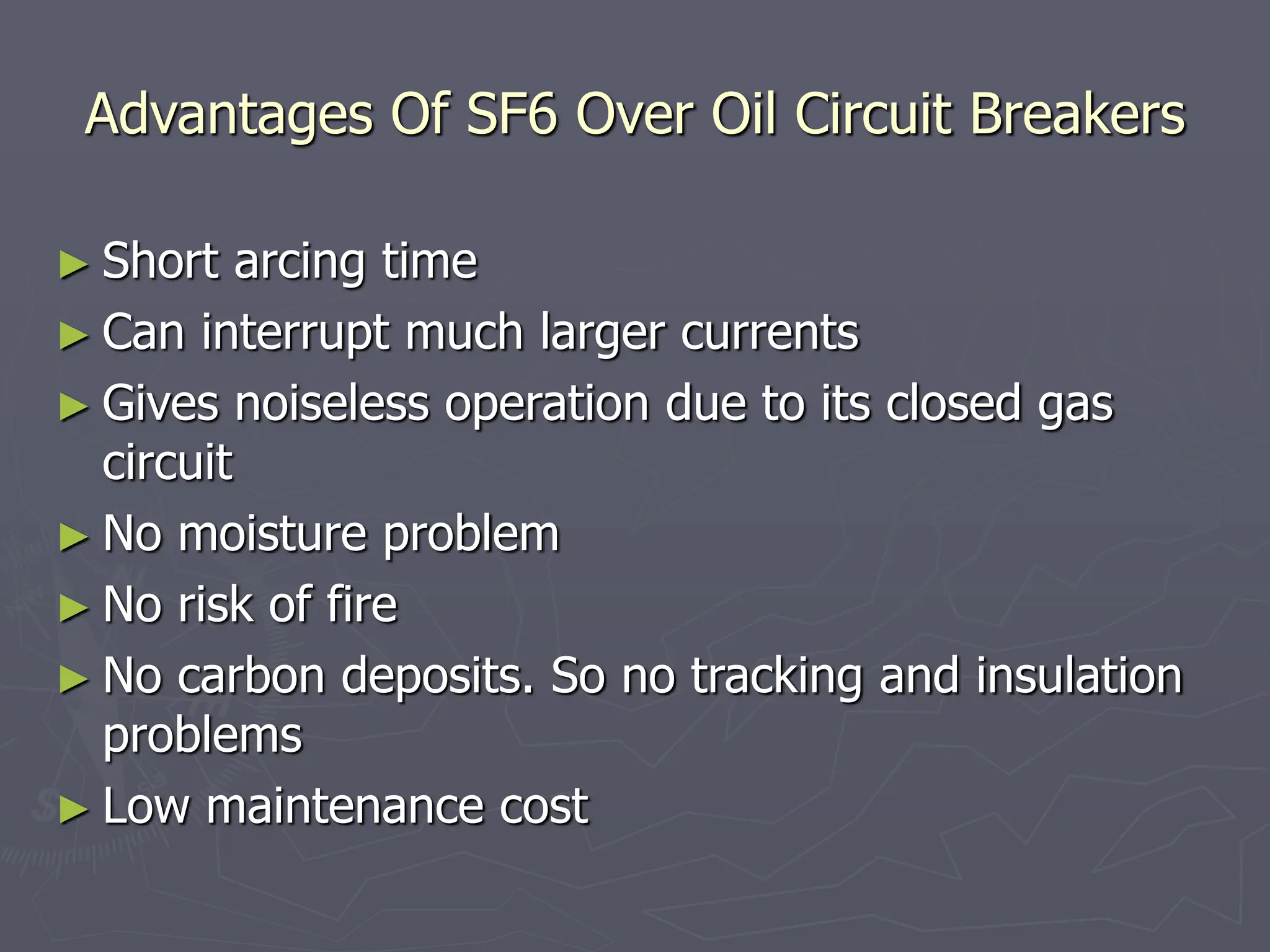 Advantages Of SF6 Over Oil Circuit Breakers

► Short arcing time
► Can interrupt much larger currents
► Gives noiseless operation due to its closed gas circuit
► No moisture problem
► No risk of fire
► No carbon deposits. So no tracking and insulation problems
► Low maintenance cost